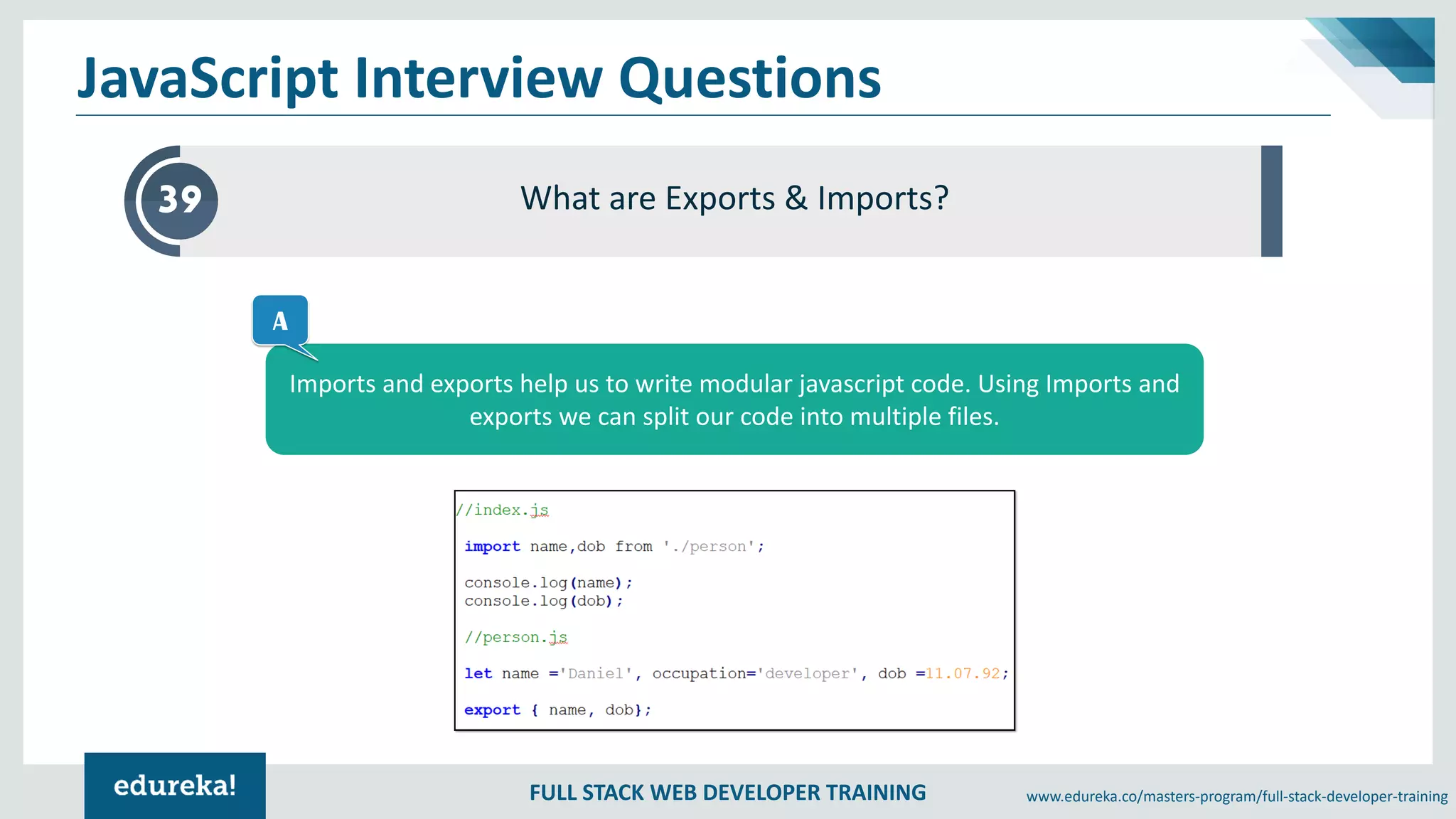 JavaScript Interview Questions

39

What are Exports & Imports?

A

Imports and exports help us to write modular javascript code. Using Imports and exports we can split our code into multiple files.

//index.js

import name,dob from './person';

console.log(name);
console.log(dob);

//person.js

let name ='Daniel', occupation='developer', dob =11.07.92;

export { name, dob};

edureka!

FULL STACK WEB DEVELOPER TRAINING

www.edureka.co/masters-program/full-stack-developer-training